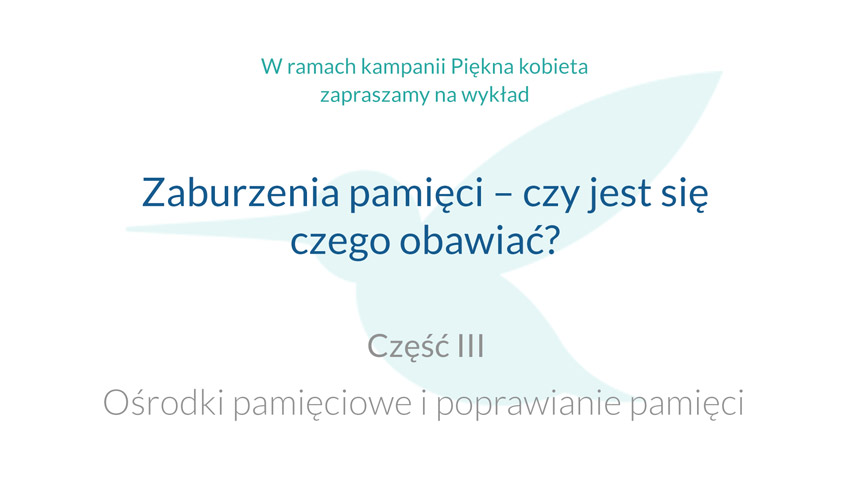 W ramach kampanii Piękna kobieta zapraszamy na wykład

Zaburzenia pamięci – czy jest się czego obawiać?

Część III

Ośrodki pamięciowe i poprawianie pamięci